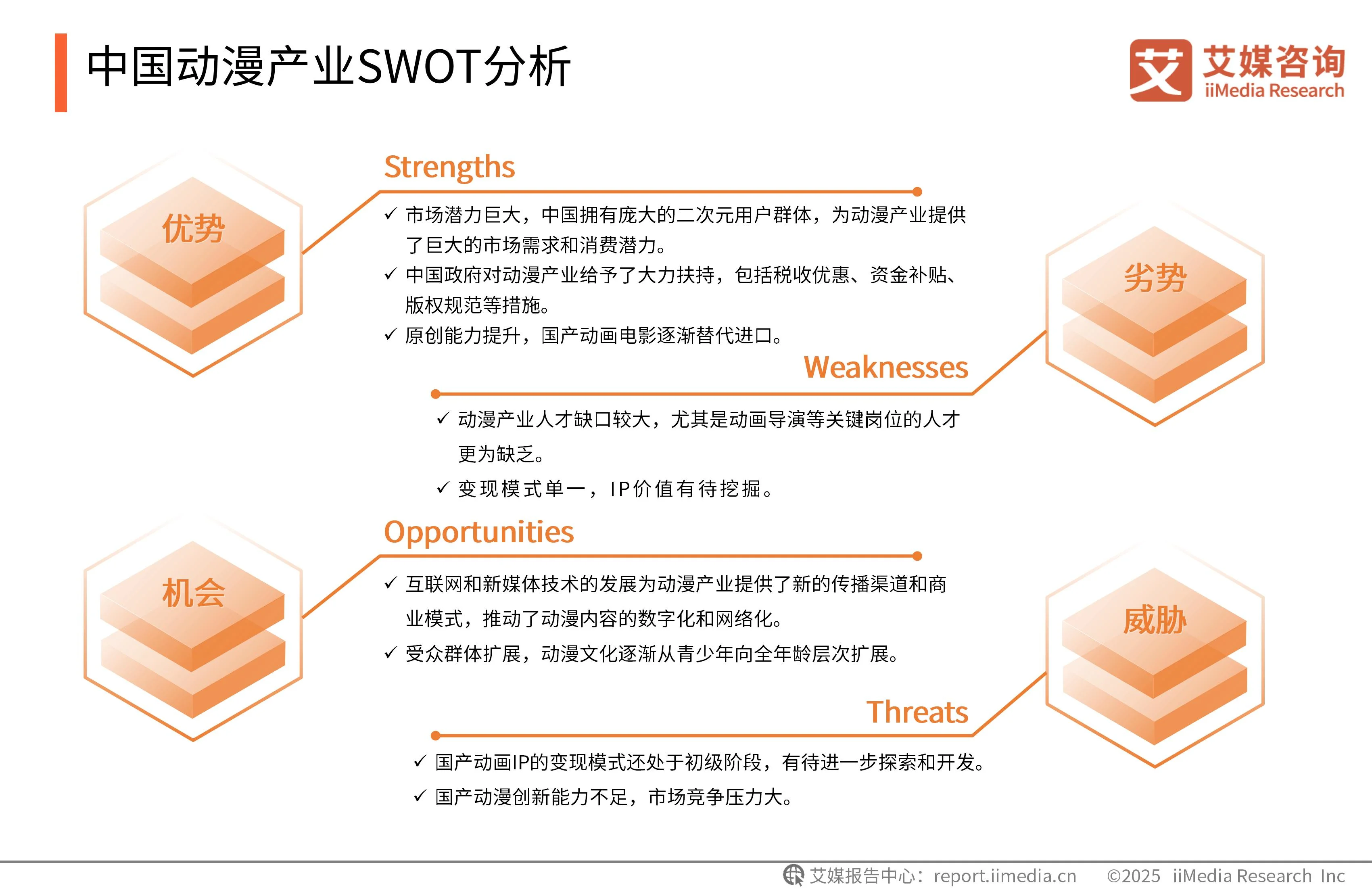 中国动漫产业SWOT分析

艾 艾媒咨询 iiMedia Research

优势

Strengths

✓ 市场潜力巨大，中国拥有庞大的二次元用户群体，为动漫产业提供了巨大的市场需求和消费潜力。
✓ 中国政府对动漫产业给予了大力扶持，包括税收优惠、资金补贴、版权规范等措施。
✓ 原创能力提升，国产动画电影逐渐替代进口。

劣势

Weaknesses

✓ 动漫产业人才缺口较大，尤其是动画导演等关键岗位的人才更为缺乏。
✓ 变现模式单一，IP价值有待挖掘。

机会

Opportunities

✓ 互联网和新媒体技术的发展为动漫产业提供了新的传播渠道和商业模式，推动了动漫内容的数字化和网络化。
✓ 受众群体扩展，动漫文化逐渐从青少年向全年龄层次扩展。

威胁

Threats

✓ 国产动画IP的变现模式还处于初级阶段，有待进一步探索和开发。
✓ 国产动漫创新能力不足，市场竞争压力大。

艾媒报告中心：report.iimedia.cn ©2025 iiMedia Research Inc